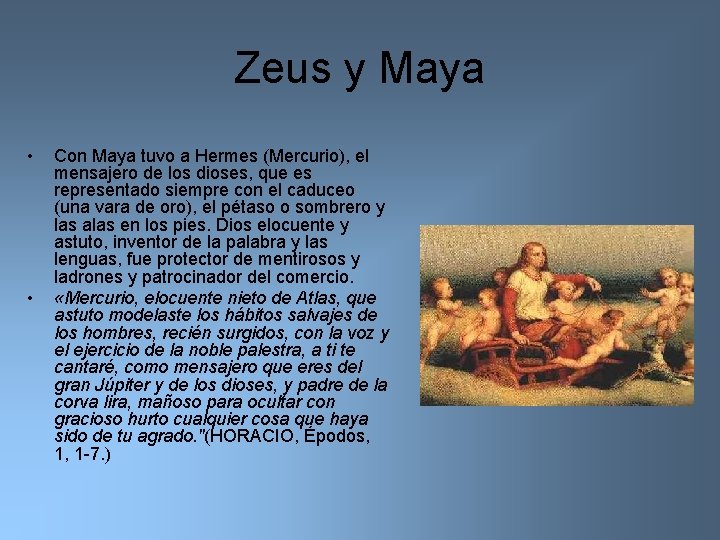 Zeus y Maya

• Con Maya tuvo a Hermes (Mercurio), el mensajero de los dioses, que es representado siempre con el caduceo (una vara de oro), el pétaso o sombrero y las alas en los pies. Dios elocuente y astuto, inventor de la palabra y las lenguas, fue protector de mentirosos y ladrones y patrocinador del comercio.

• «Mercurio, elocuente nieto de Atlas, que astuto modelaste los hábitos salvajes de los hombres, recién surgidos, con la voz y el ejercicio de la noble palestra, a ti te cantaré, como mensajero que eres del gran Júpiter y de los dioses, y padre de la corva lira, mañoso para ocultar con gracioso hurto cualquier cosa que haya sido de tu agrado."(HORACIO, Épodos, 1, 1-7.)